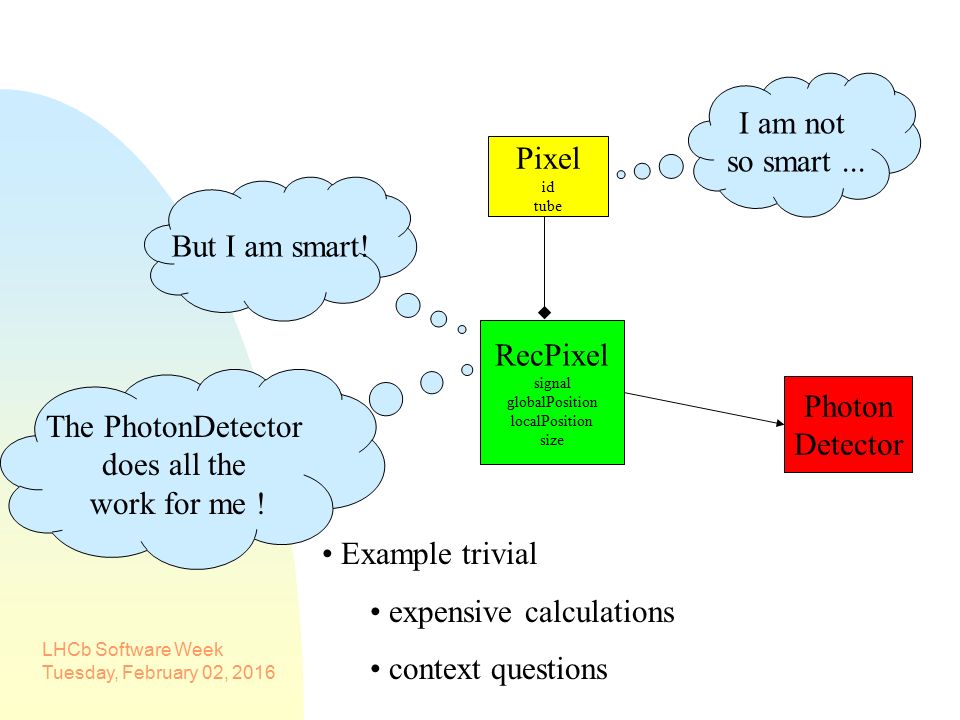 Pixel
id
tube

I am not so smart ...

But I am smart!

RecPixel
signal
globalPosition
localPosition
size

Photon Detector

The PhotonDetector does all the work for me !

• Example trivial

• expensive calculations

• context questions

LHCb Software Week
Tuesday, February 02, 2016